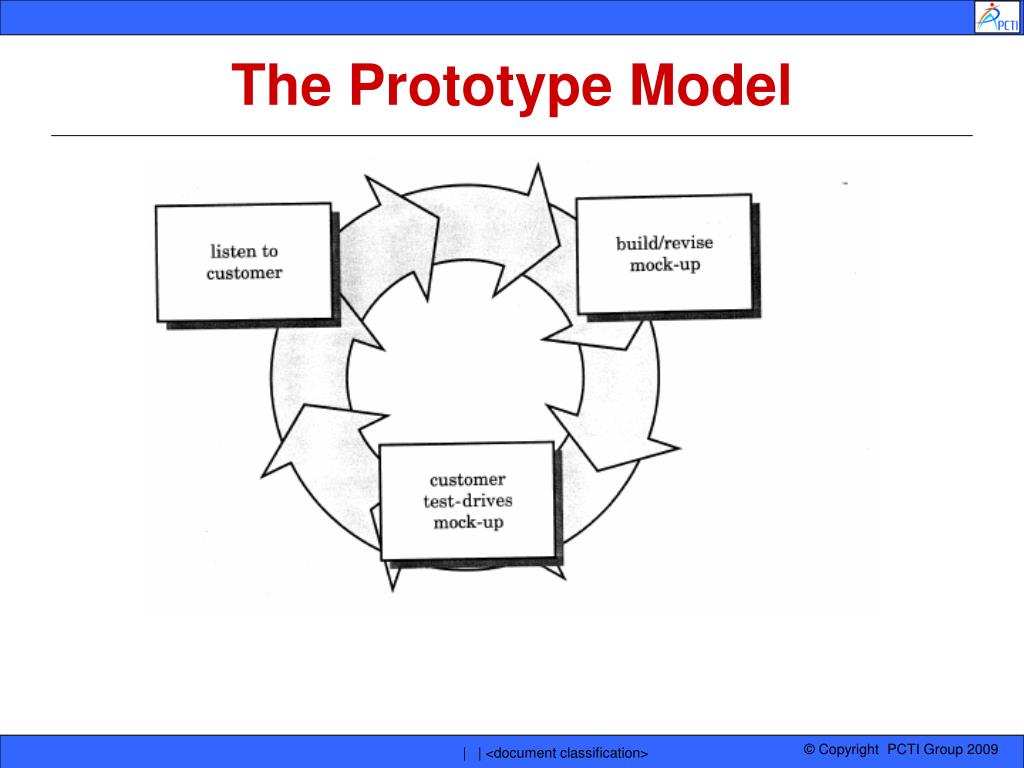 PCTI

The Prototype Model

listen to customer

build/revise mock-up

customer test-drives mock-up

| | <document classification>

© Copyright PCTI Group 2009